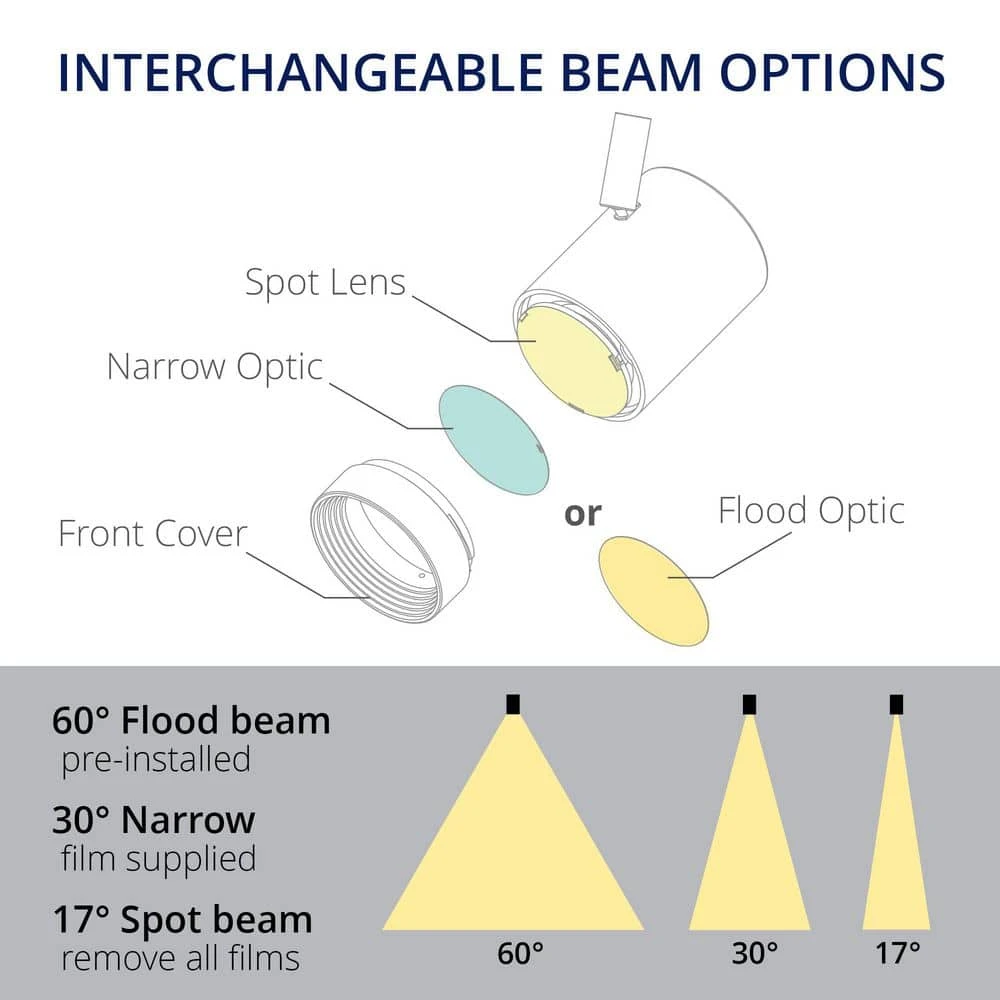 INTERCHANGEABLE BEAM OPTIONS

Spot Lens

Narrow Optic

Front Cover

or

Flood Optic

60° Flood beam
pre-installed

30° Narrow
film supplied

17° Spot beam
remove all films

60°

30°

17°